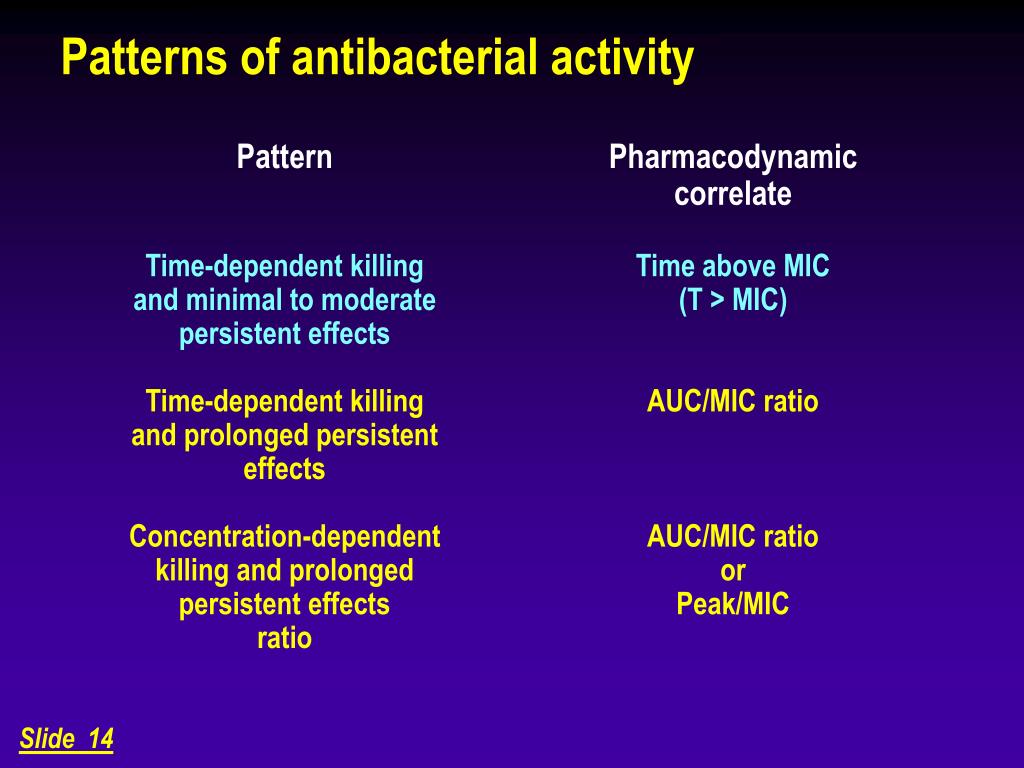 Patterns of antibacterial activity

| Pattern | Pharmacodynamic correlate |
|---|---|
| Time-dependent killing and minimal to moderate persistent effects | Time above MIC (T > MIC) |
| Time-dependent killing and prolonged persistent effects | AUC/MIC ratio |
| Concentration-dependent killing and prolonged persistent effects ratio | AUC/MIC ratio or Peak/MIC |

Slide 14